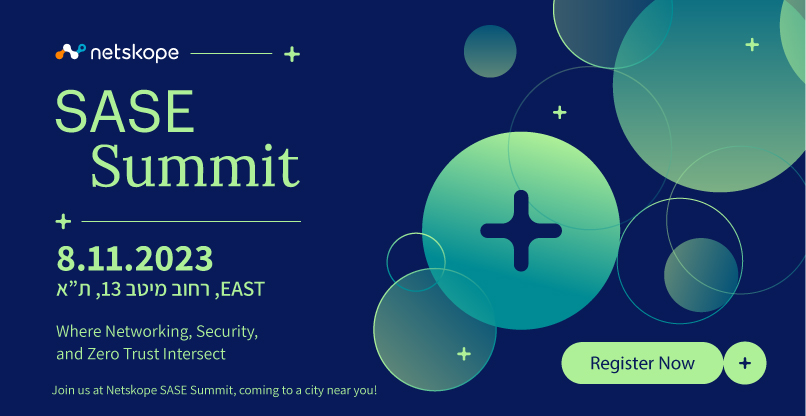 netskope

SASE Summit

8.11.2023

EAST, רחוב מיטב 13, ת"א

Where Networking, Security, and Zero Trust Intersect

Join us at Netskope SASE Summit, coming to a city near you!

Register Now